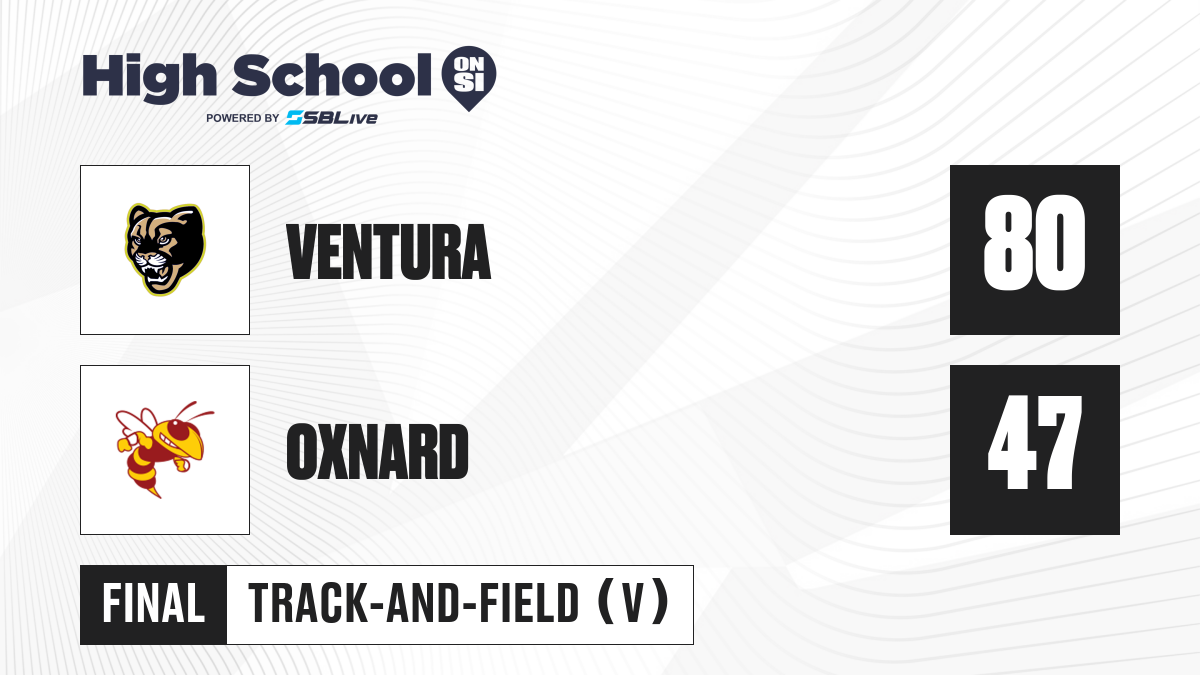 High School ON SI
POWERED BY SBLive

VENTURA 80

OXNARD 47

FINAL TRACK-AND-FIELD (V)